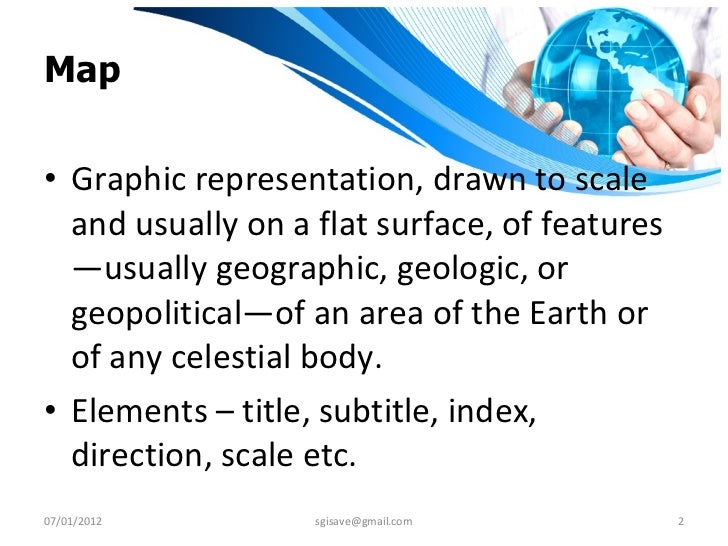 Map

• Graphic representation, drawn to scale and usually on a flat surface, of features —usually geographic, geologic, or geopolitical—of an area of the Earth or of any celestial body.

• Elements – title, subtitle, index, direction, scale etc.

07/01/2012 sgisave@gmail.com 2